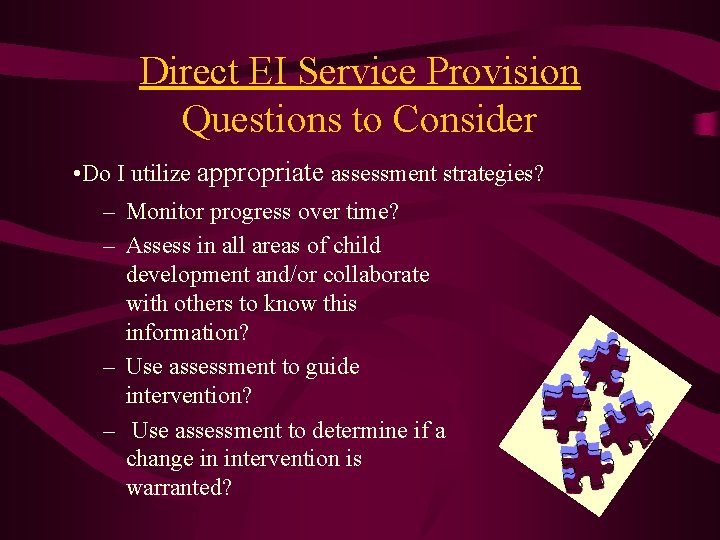 Direct EI Service Provision
Questions to Consider

•Do I utilize appropriate assessment strategies?

– Monitor progress over time?

– Assess in all areas of child development and/or collaborate with others to know this information?

– Use assessment to guide intervention?

– Use assessment to determine if a change in intervention is warranted?